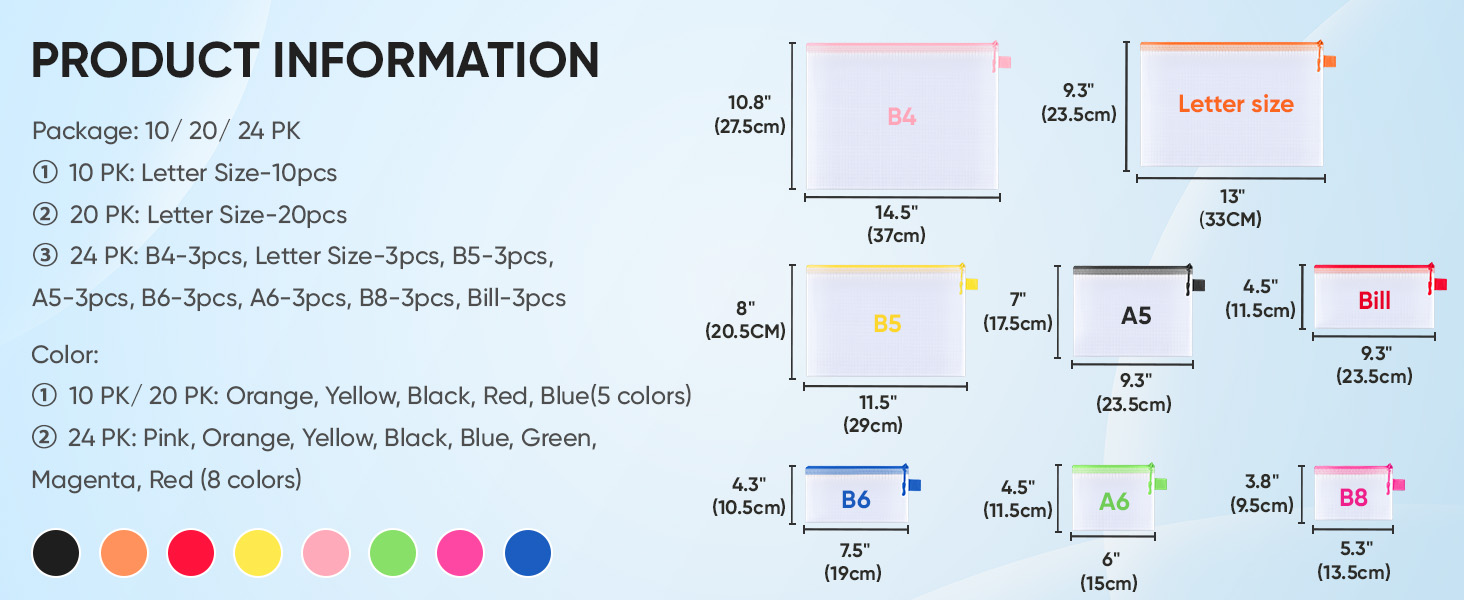 PRODUCT INFORMATION

Package: 10/ 20/ 24 PK

① 10 PK: Letter Size-10pcs

② 20 PK: Letter Size-20pcs

③ 24 PK: B4-3pcs, Letter Size-3pcs, B5-3pcs, A5-3pcs, B6-3pcs, A6-3pcs, B8-3pcs, Bill-3pcs

Color:

① 10 PK/ 20 PK: Orange, Yellow, Black, Red, Blue(5 colors)

② 24 PK: Pink, Orange, Yellow, Black, Blue, Green, Magenta, Red (8 colors)

10.8" (27.5cm)
B4
14.5" (37cm)

9.3" (23.5cm)
Letter size
13" (33CM)

8" (20.5CM)
B5
11.5" (29cm)

7" (17.5cm)
A5
9.3" (23.5cm)

4.5" (11.5cm)
Bill
9.3" (23.5cm)

4.3" (10.5cm)
B6
7.5" (19cm)

4.5" (11.5cm)
A6
6" (15cm)

3.8" (9.5cm)
B8
5.3" (13.5cm)